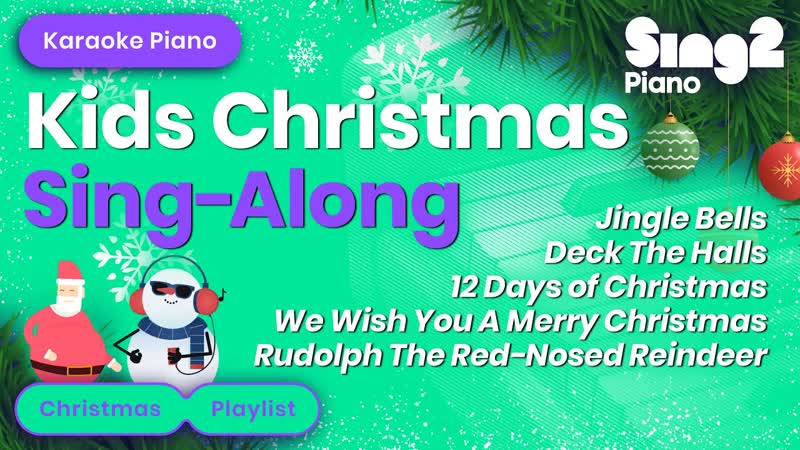 Karaoke Piano

Sing2
Piano

Kids Christmas
Sing-Along

Jingle Bells
Deck The Halls
12 Days of Christmas
We Wish You A Merry Christmas
Rudolph The Red-Nosed Reindeer

Christmas Playlist